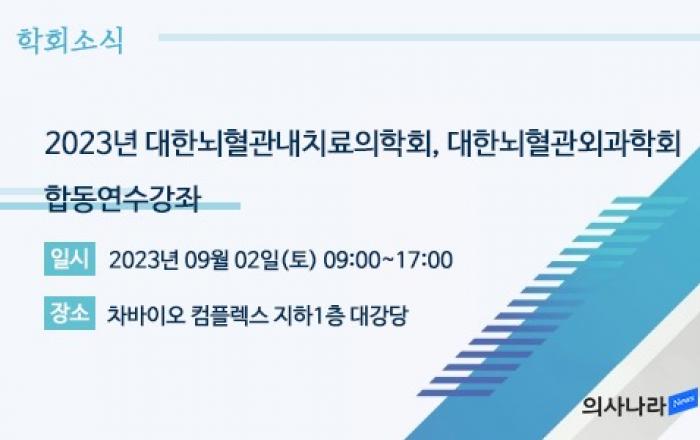 학회소식

2023년 대한뇌혈관내치료의학회, 대한뇌혈관외과학회 합동연수강좌

일시 2023년 09월 02일(토) 09:00~17:00

장소 차바이오 컴플렉스 지하1층 대강당

의사나라 News